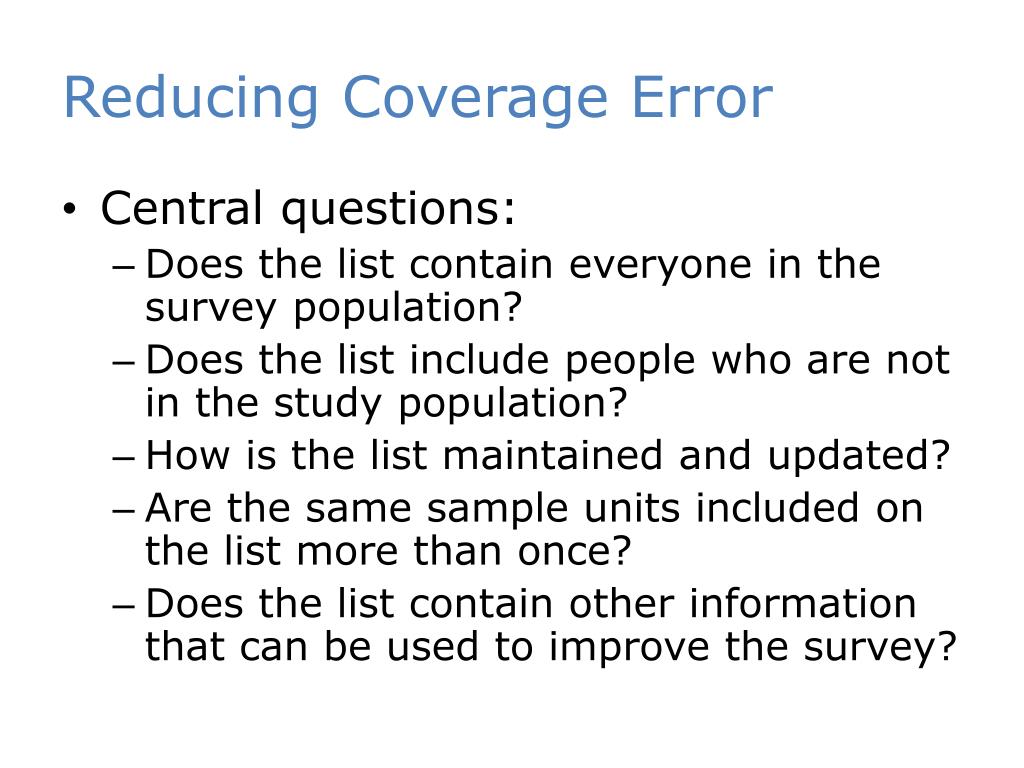 Reducing Coverage Error

• Central questions:
– Does the list contain everyone in the survey population?
– Does the list include people who are not in the study population?
– How is the list maintained and updated?
– Are the same sample units included on the list more than once?
– Does the list contain other information that can be used to improve the survey?